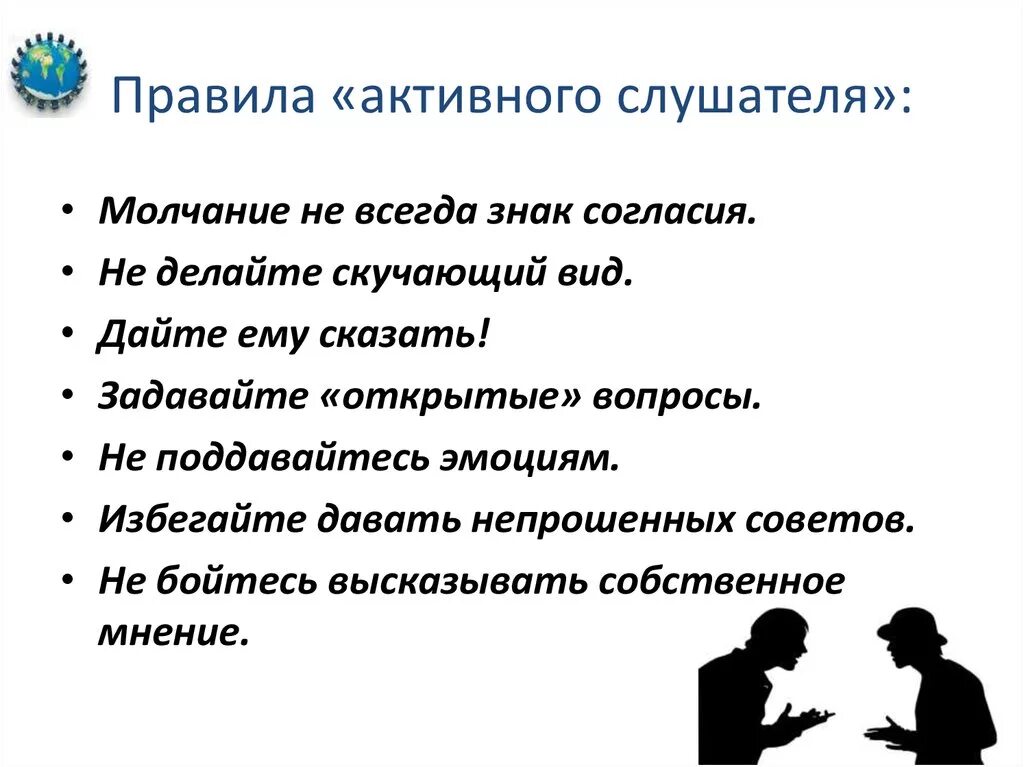 Правила «активного слушателя»:

• Молчание не всегда знак согласия.
• Не делайте скучающий вид.
• Дайте ему сказать!
• Задавайте «открытые» вопросы.
• Не поддавайтесь эмоциям.
• Избегайте давать непрошенных советов.
• Не бойтесь высказывать собственное мнение.